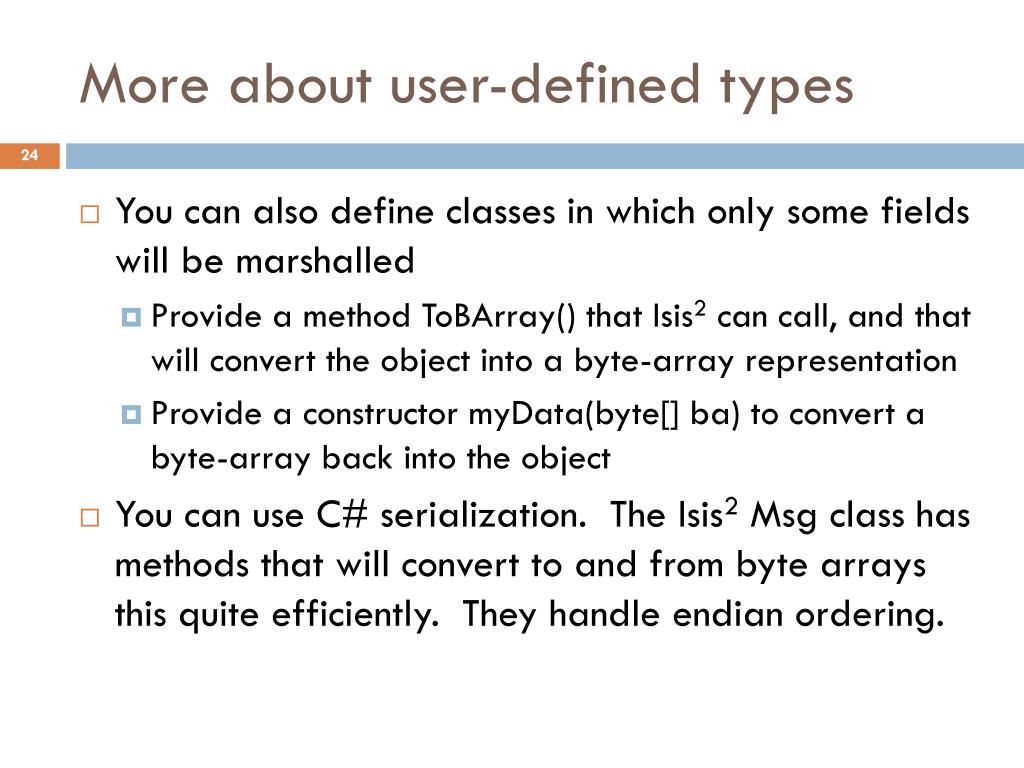 More about user-defined types

24

You can also define classes in which only some fields will be marshalled

Provide a method ToBArray() that Isis$^2$ can call, and that will convert the object into a byte-array representation

Provide a constructor myData(byte[] ba) to convert a byte-array back into the object

You can use C# serialization. The Isis$^2$ Msg class has methods that will convert to and from byte arrays this quite efficiently. They handle endian ordering.